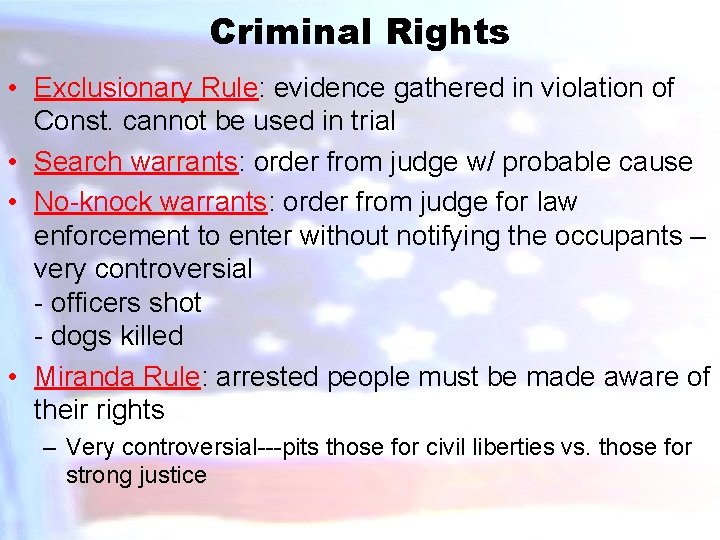 Criminal Rights

• Exclusionary Rule: evidence gathered in violation of Const. cannot be used in trial

• Search warrants: order from judge w/ probable cause

• No-knock warrants: order from judge for law enforcement to enter without notifying the occupants – very controversial
- officers shot
- dogs killed

• Miranda Rule: arrested people must be made aware of their rights

– Very controversial---pits those for civil liberties vs. those for strong justice